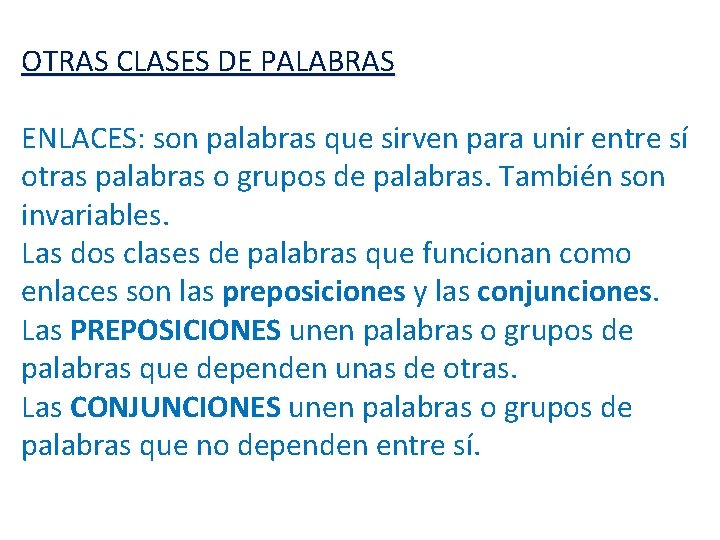 OTRAS CLASES DE PALABRAS

ENLACES: son palabras que sirven para unir entre sí otras palabras o grupos de palabras. También son invariables.
Las dos clases de palabras que funcionan como enlaces son las preposiciones y las conjunciones.
Las PREPOSICIONES unen palabras o grupos de palabras que dependen unas de otras.
Las CONJUNCIONES unen palabras o grupos de palabras que no dependen entre sí.